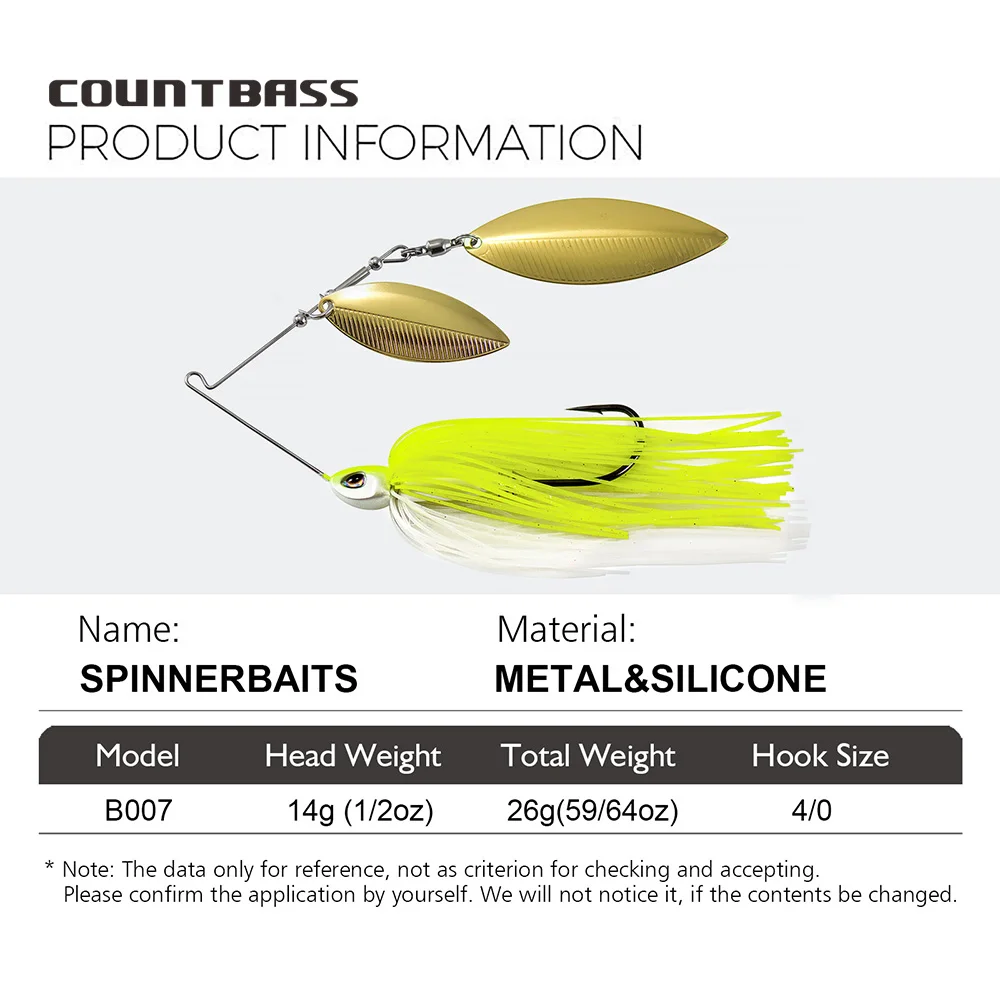 COUNTBASS
PRODUCT INFORMATION

Name:
SPINNERBAITS

Material:
METAL&SILICONE

| Model | Head Weight | Total Weight | Hook Size |
|---|---|---|---|
| B007 | 14g (1/2oz) | 26g(59/64oz) | 4/0 |

* Note: The data only for reference, not as criterion for checking and accepting. Please confirm the application by yourself. We will not notice it, if the contents be changed.